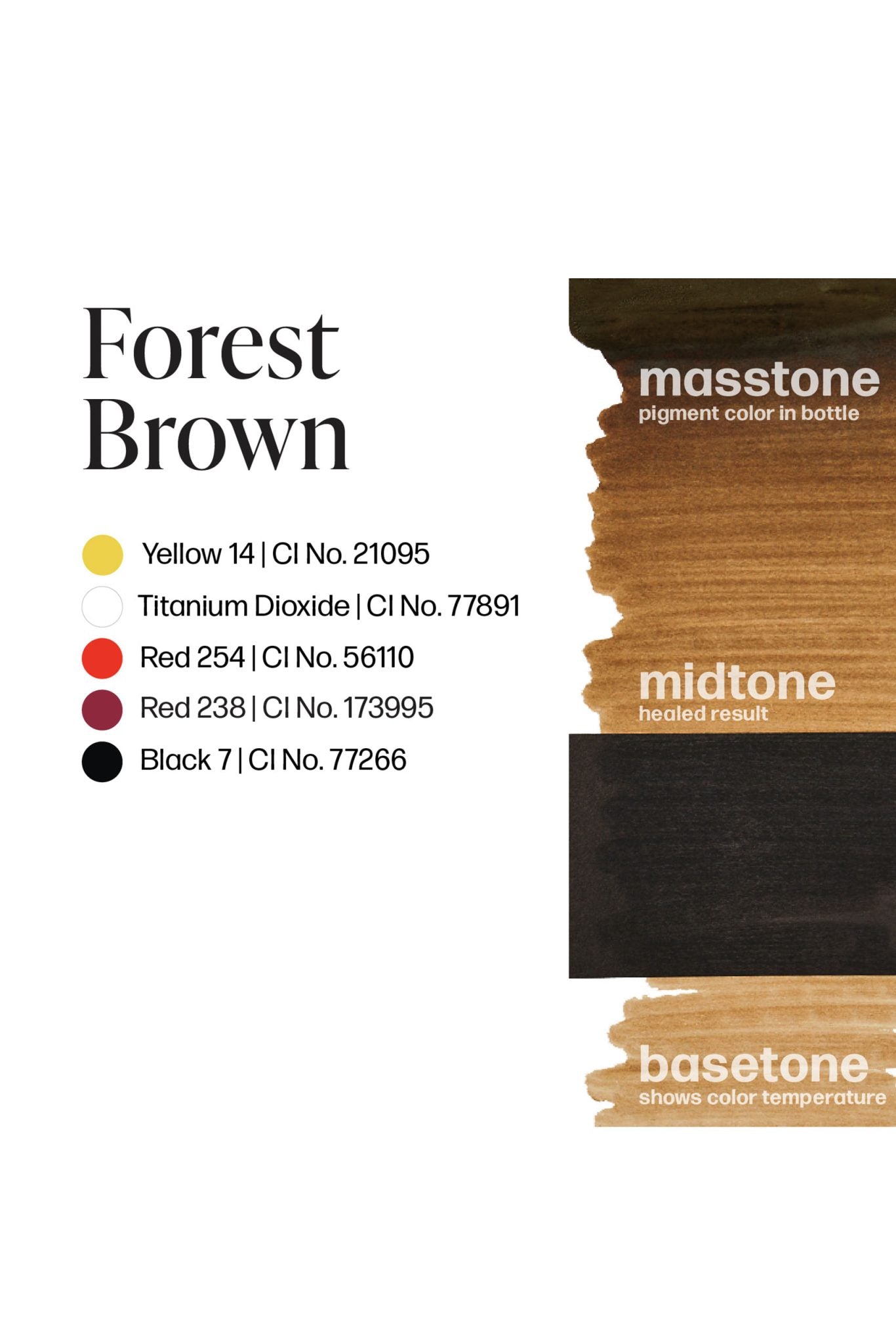 Forest Brown

Yellow 14 | CI No. 21095
Titanium Dioxide | CI No. 77891
Red 254 | CI No. 56110
Red 238 | CI No. 173995
Black 7 | CI No. 77266

masstone
pigment color in bottle

midtone
healed result

basetone
shows color temperature